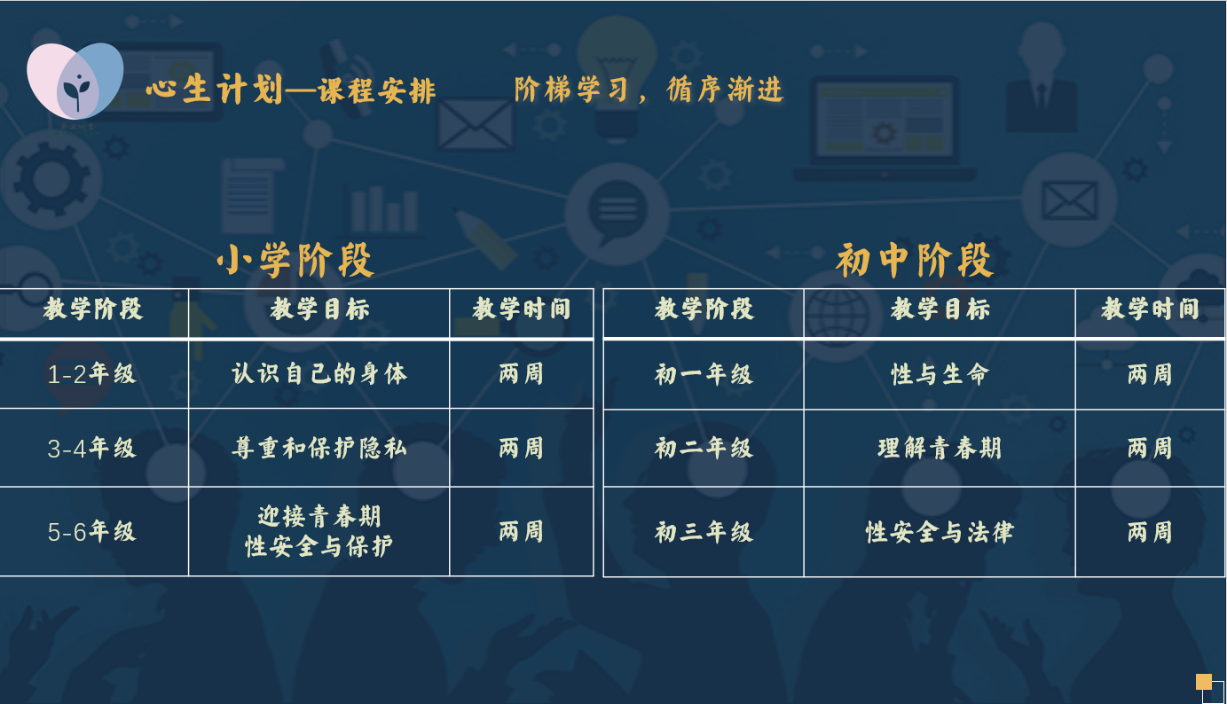 心生计划—课程安排　　阶梯学习，循序渐进

小学阶段

| 教学阶段 | 教学目标 | 教学时间 |
|---|---|---|
| 1-2年级 | 认识自己的身体 | 两周 |
| 3-4年级 | 尊重和保护隐私 | 两周 |
| 5-6年级 | 迎接青春期 性安全与保护 | 两周 |

初中阶段

| 教学阶段 | 教学目标 | 教学时间 |
|---|---|---|
| 初一年级 | 性与生命 | 两周 |
| 初二年级 | 理解青春期 | 两周 |
| 初三年级 | 性安全与法律 | 两周 |